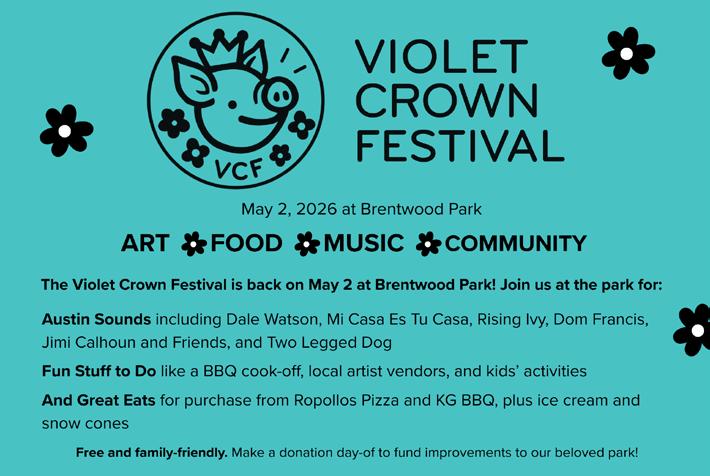 VCF

VIOLET CROWN FESTIVAL

May 2, 2026 at Brentwood Park

ART FOOD MUSIC COMMUNITY

The Violet Crown Festival is back on May 2 at Brentwood Park! Join us at the park for:

Austin Sounds including Dale Watson, Mi Casa Es Tu Casa, Rising Ivy, Dom Francis, Jimi Calhoun and Friends, and Two Legged Dog

Fun Stuff to Do like a BBQ cook-off, local artist vendors, and kids' activities

And Great Eats for purchase from Ropollos Pizza and KG BBQ, plus ice cream and snow cones

Free and family-friendly. Make a donation day-of to fund improvements to our beloved park!